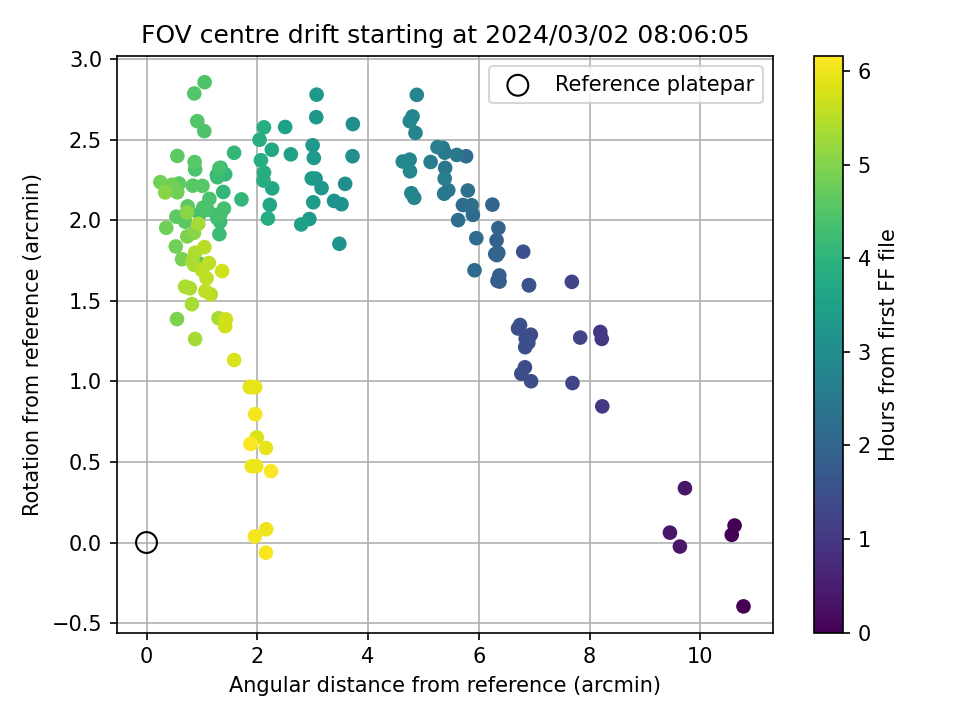 FOV centre drift starting at 2024/03/02 08:06:05

Reference platepar

Rotation from reference (arcmin)

3.0
2.5
2.0
1.5
1.0
0.5
0.0
−0.5

0
2
4
6
8
10

Angular distance from reference (arcmin)

Hours from first FF file

6
5
4
3
2
1
0